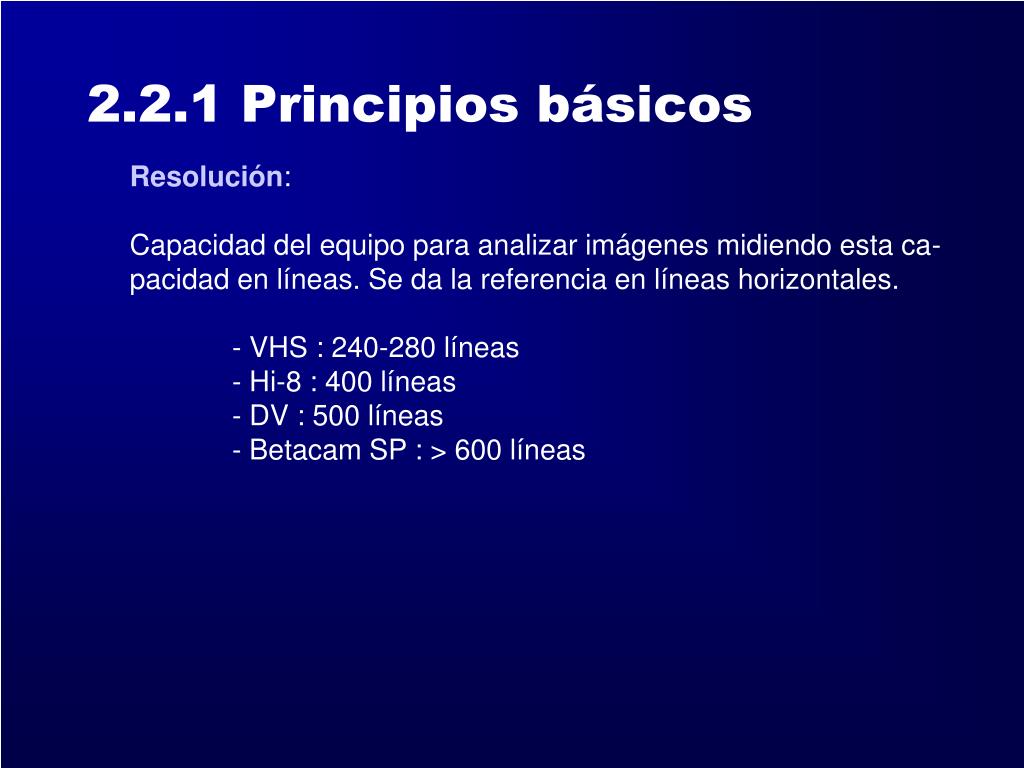 2.2.1 Principios básicos

Resolución:

Capacidad del equipo para analizar imágenes midiendo esta capacidad en líneas. Se da la referencia en líneas horizontales.

- VHS : 240-280 líneas
- Hi-8 : 400 líneas
- DV : 500 líneas
- Betacam SP : > 600 líneas